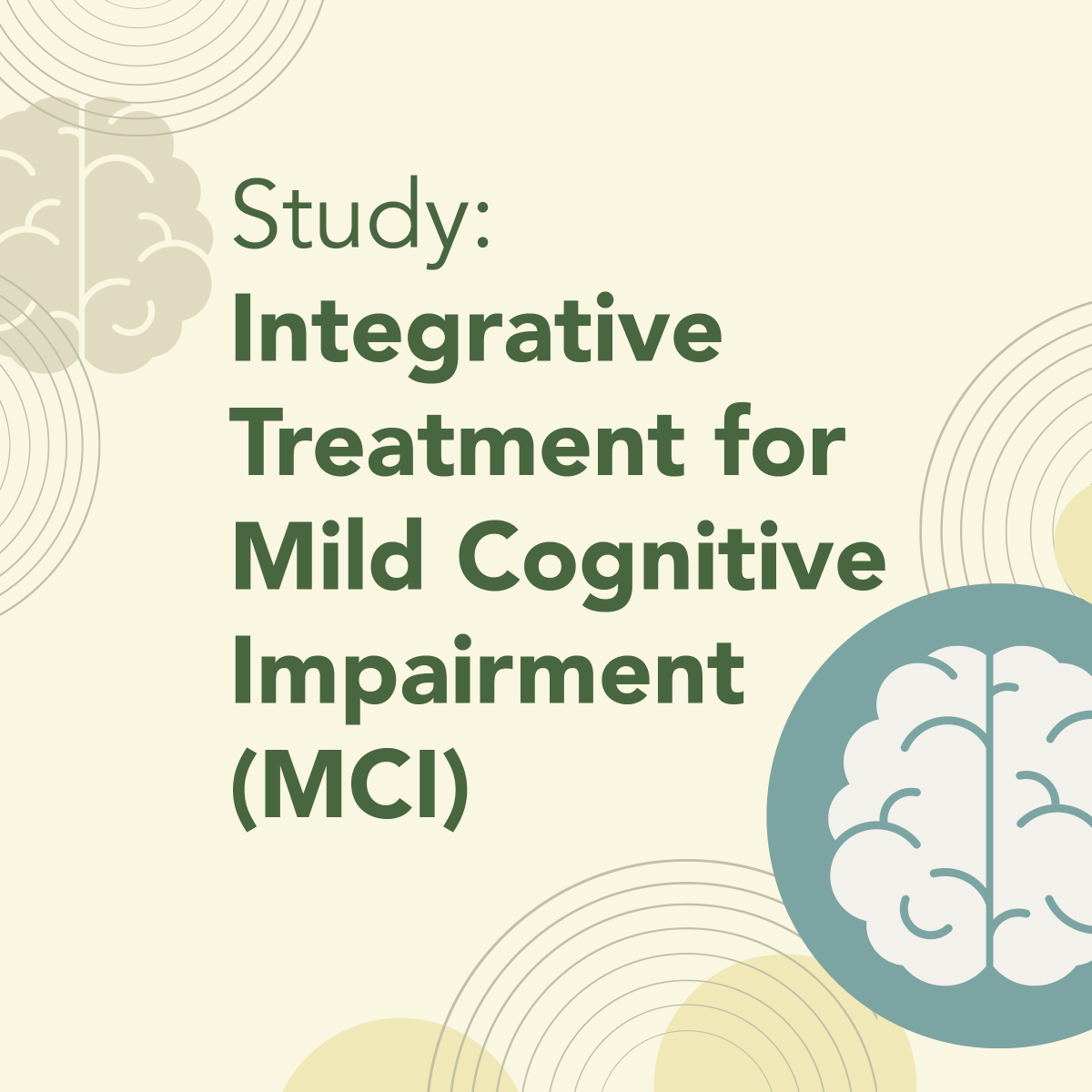 Study:
Integrative Treatment for Mild Cognitive Impairment (MCI)